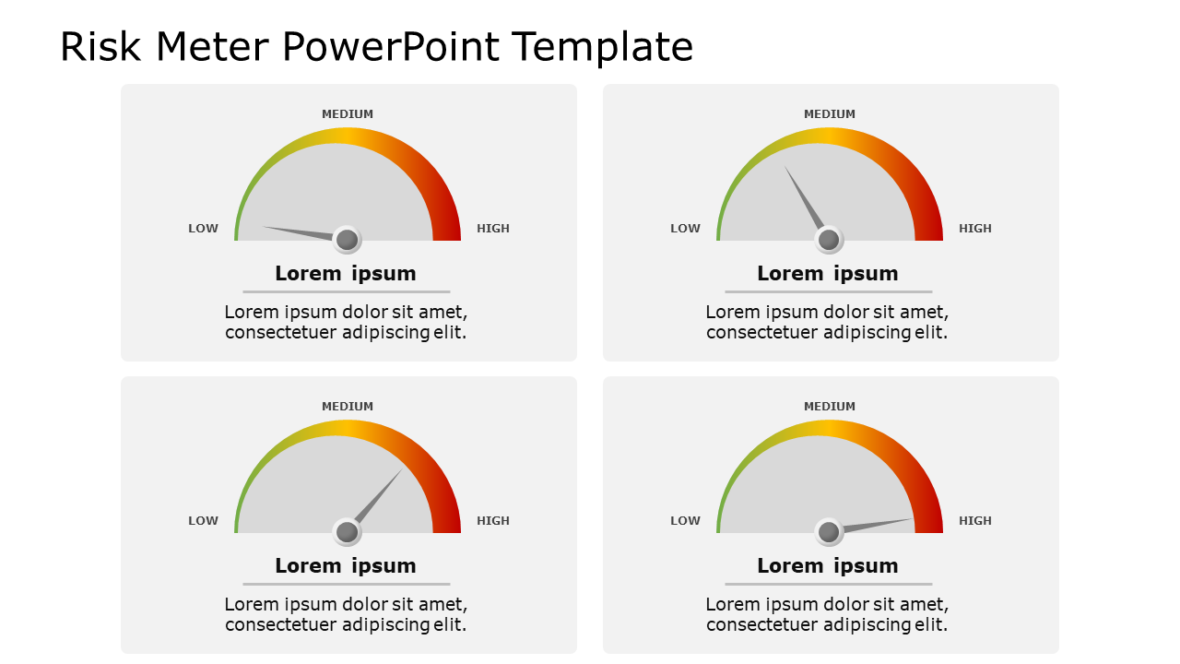 Risk Meter PowerPoint Template

MEDIUM

LOW

HIGH

Lorem ipsum

Lorem ipsum dolor sit amet, consectetuer adipiscing elit.

MEDIUM

LOW

HIGH

Lorem ipsum

Lorem ipsum dolor sit amet, consectetuer adipiscing elit.

MEDIUM

LOW

HIGH

Lorem ipsum

Lorem ipsum dolor sit amet, consectetuer adipiscing elit.

MEDIUM

LOW

HIGH

Lorem ipsum

Lorem ipsum dolor sit amet, consectetuer adipiscing elit.